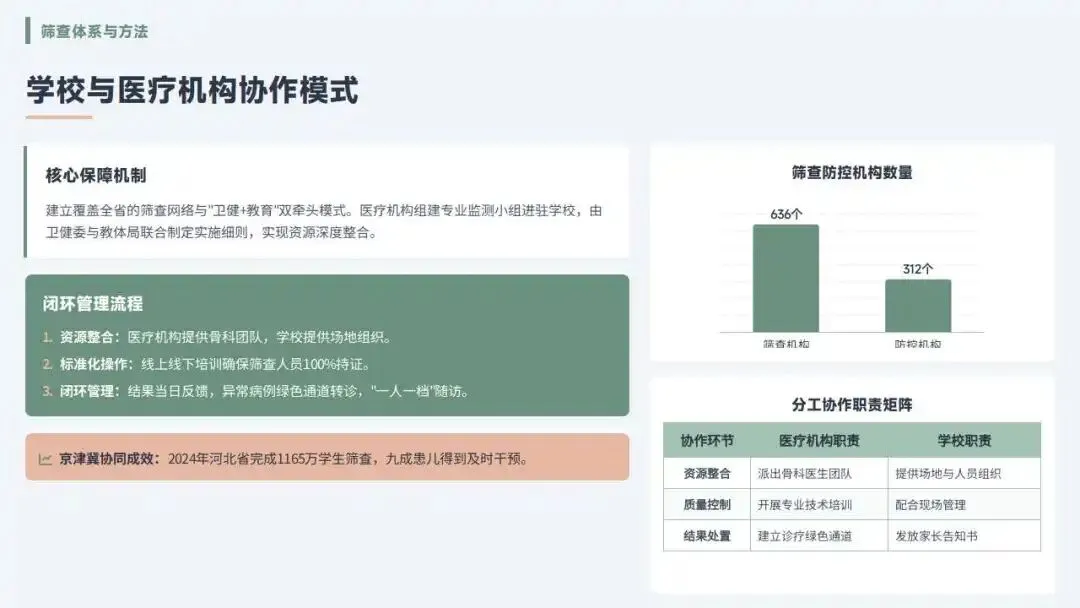 筛查体系与方法

学校与医疗机构协作模式

核心保障机制

建立覆盖全省的筛查网络与"卫健+教育"双牵头模式。医疗机构组建专业监测小组进驻学校，由卫健委与教体局联合制定实施细则，实现资源深度整合。

闭环管理流程

1. 资源整合：医疗机构提供骨科团队，学校提供场地组织。
2. 标准化操作：线上线下培训确保筛查人员100%持证。
3. 闭环管理：结果当日反馈，异常病例绿色通道转诊，"一人一档"随访。

京津冀协同成效：2024年河北省完成1165万学生筛查，九成患儿得到及时干预。

筛查防控机构数量

636个

312个

筛查机构

防控机构

分工协作职责矩阵

| 协作环节 | 医疗机构职责 | 学校职责 |
|---|---|---|
| 资源整合 | 派出骨科医生团队 | 提供场地与人员组织 |
| 质量控制 | 开展专业技术培训 | 配合现场管理 |
| 结果处置 | 建立诊疗绿色通道 | 发放家长告知书 |